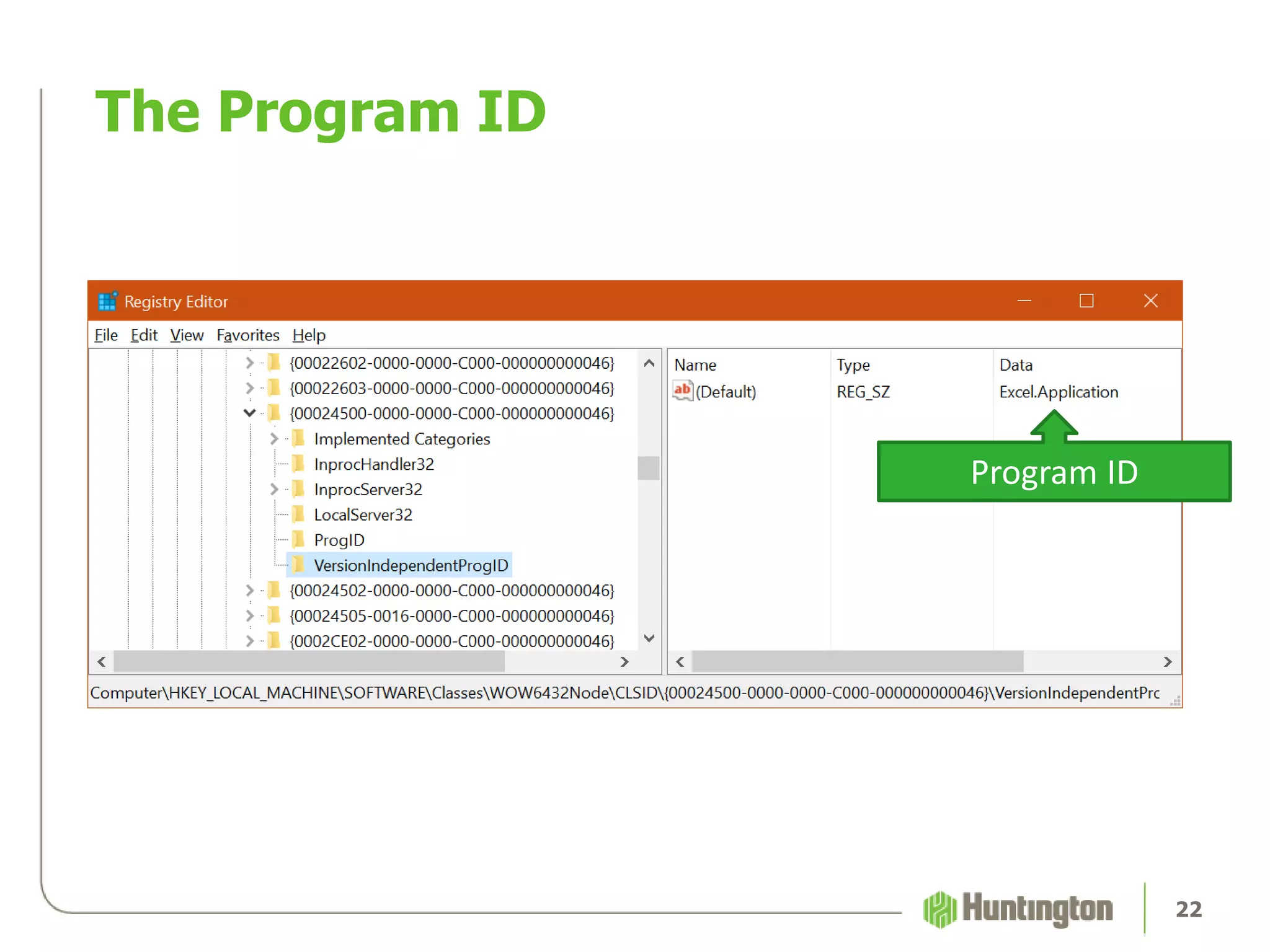 The Program ID

Registry Editor

File Edit View Favorites Help

{00022602-0000-0000-C000-000000000046}
{00022603-0000-0000-C000-000000000046}
{00024500-0000-0000-C000-000000000046}
Implemented Categories
InprocHandler32
InprocServer32
LocalServer32
ProgID
VersionIndependentProgID
{00024502-0000-0000-C000-000000000046}
{00024505-0016-0000-C000-000000000046}
{0002CE02-0000-0000-C000-000000000046}

| Name | Type | Data |
|---|---|---|
| (Default) | REG_SZ | Excel.Application |

Program ID

Computer\HKEY_LOCAL_MACHINE\SOFTWARE\Classes\WOW6432Node\CLSID\{00024500-0000-0000-C000-000000000046}\VersionIndependentPrc

Huntington

22